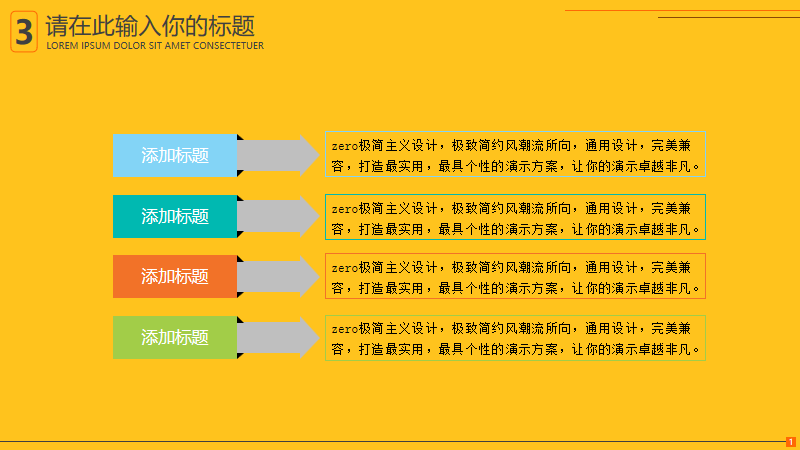 3 请在此输入你的标题
LOREM IPSUM DOLOR SIT AMET CONSECTETUER

添加标题

zero极简主义设计，极致简约风潮流所向，通用设计，完美兼容，打造最实用，最具个性的演示方案，让你的演示卓越非凡。

添加标题

zero极简主义设计，极致简约风潮流所向，通用设计，完美兼容，打造最实用，最具个性的演示方案，让你的演示卓越非凡。

添加标题

zero极简主义设计，极致简约风潮流所向，通用设计，完美兼容，打造最实用，最具个性的演示方案，让你的演示卓越非凡。

添加标题

zero极简主义设计，极致简约风潮流所向，通用设计，完美兼容，打造最实用，最具个性的演示方案，让你的演示卓越非凡。

1